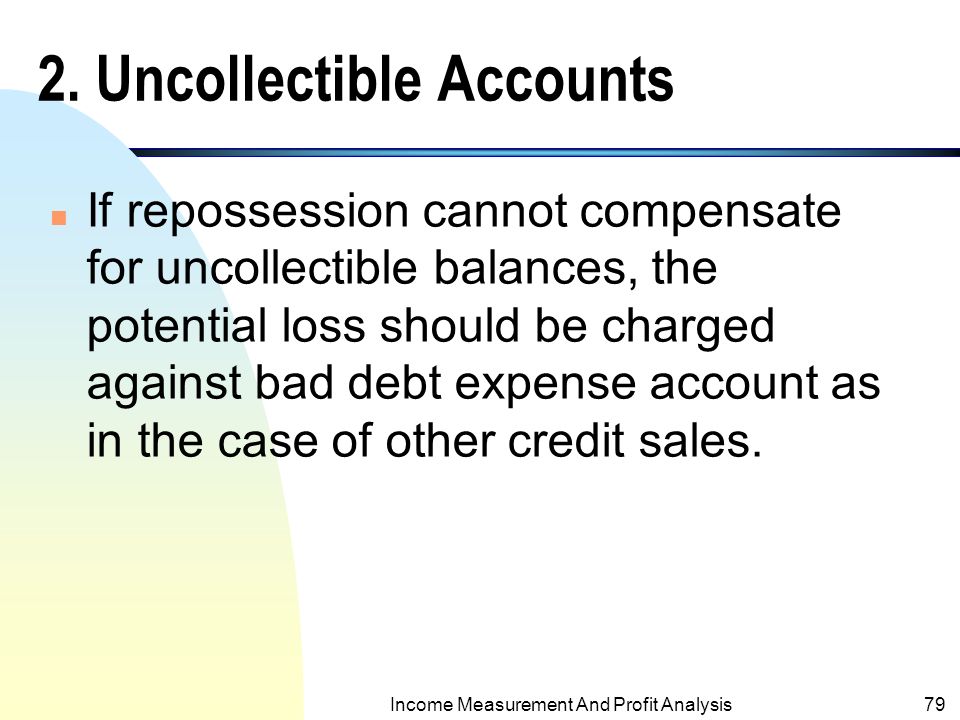 2. Uncollectible Accounts

If repossession cannot compensate for uncollectible balances, the potential loss should be charged against bad debt expense account as in the case of other credit sales.

Income Measurement And Profit Analysis

79